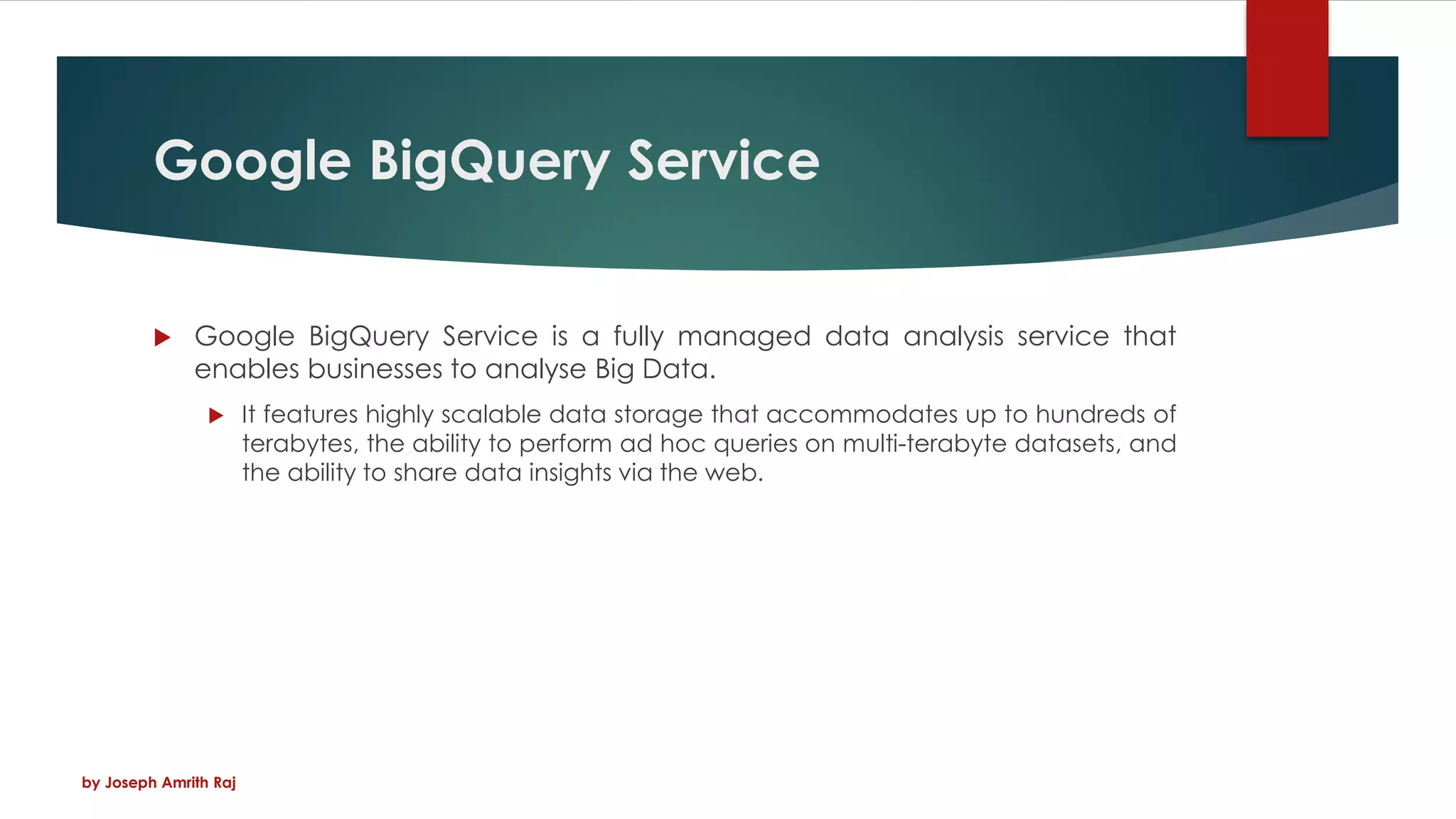 Google BigQuery Service

Google BigQuery Service is a fully managed data analysis service that enables businesses to analyse Big Data.

It features highly scalable data storage that accommodates up to hundreds of terabytes, the ability to perform ad hoc queries on multi-terabyte datasets, and the ability to share data insights via the web.

by Joseph Amrith Raj